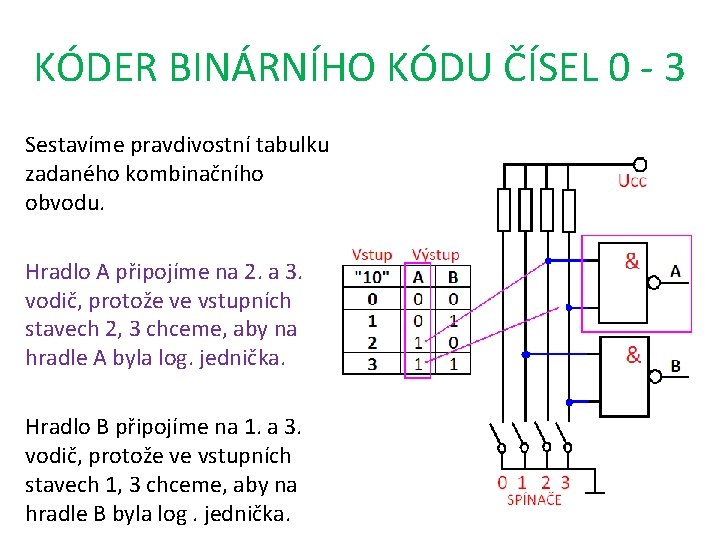 KÓDER BINÁRNÍHO KÓDU ČÍSEL 0 - 3

Sestavíme pravdivostní tabulku zadaného kombinačního obvodu.

Hradlo A připojíme na 2. a 3. vodič, protože ve vstupních stavech 2, 3 chceme, aby na hradle A byla log. jednička.

Hradlo B připojíme na 1. a 3. vodič, protože ve vstupních stavech 1, 3 chceme, aby na hradle B byla log . jednička.

Vstup Výstup

| "10" | A | B |
|---|---|---|
| 0 | 0 | 0 |
| 1 | 0 | 1 |
| 2 | 1 | 0 |
| 3 | 1 | 1 |

Ucc

&

A

&

B

0 1 2 3

SPÍNAČE